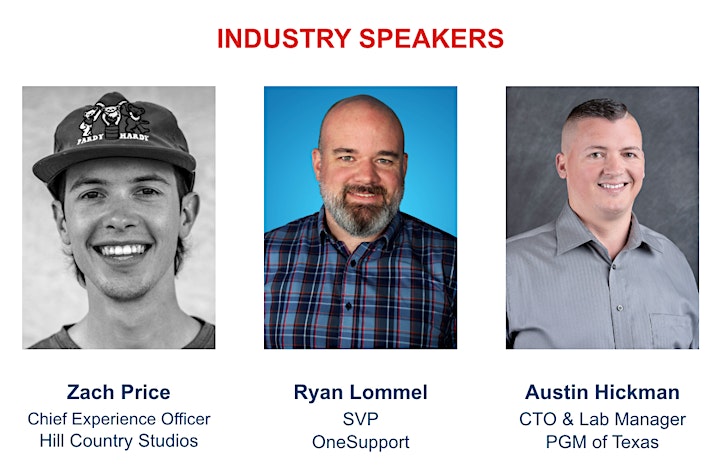 INDUSTRY SPEAKERS

PARDY HARDY

Zach Price
Chief Experience Officer
Hill Country Studios

Ryan Lommel
SVP
OneSupport

Austin Hickman
CTO & Lab Manager
PGM of Texas